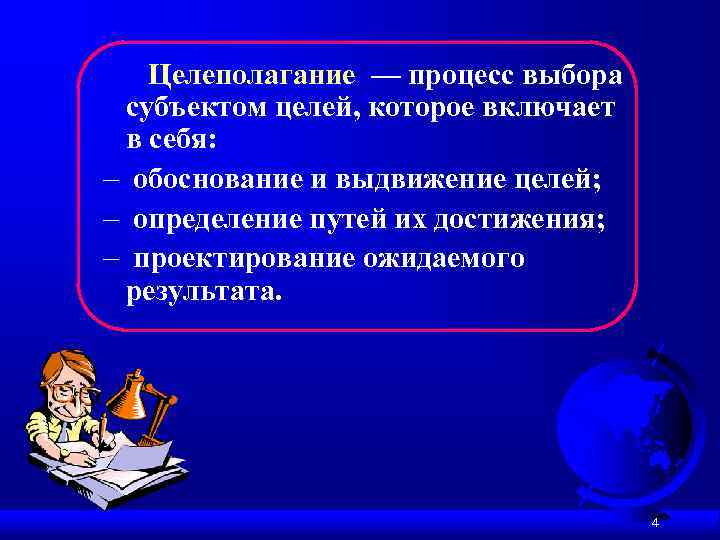 Целеполагание — процесс выбора субъектом целей, которое включает в себя:

– обоснование и выдвижение целей;

– определение путей их достижения;

– проектирование ожидаемого результата.

4